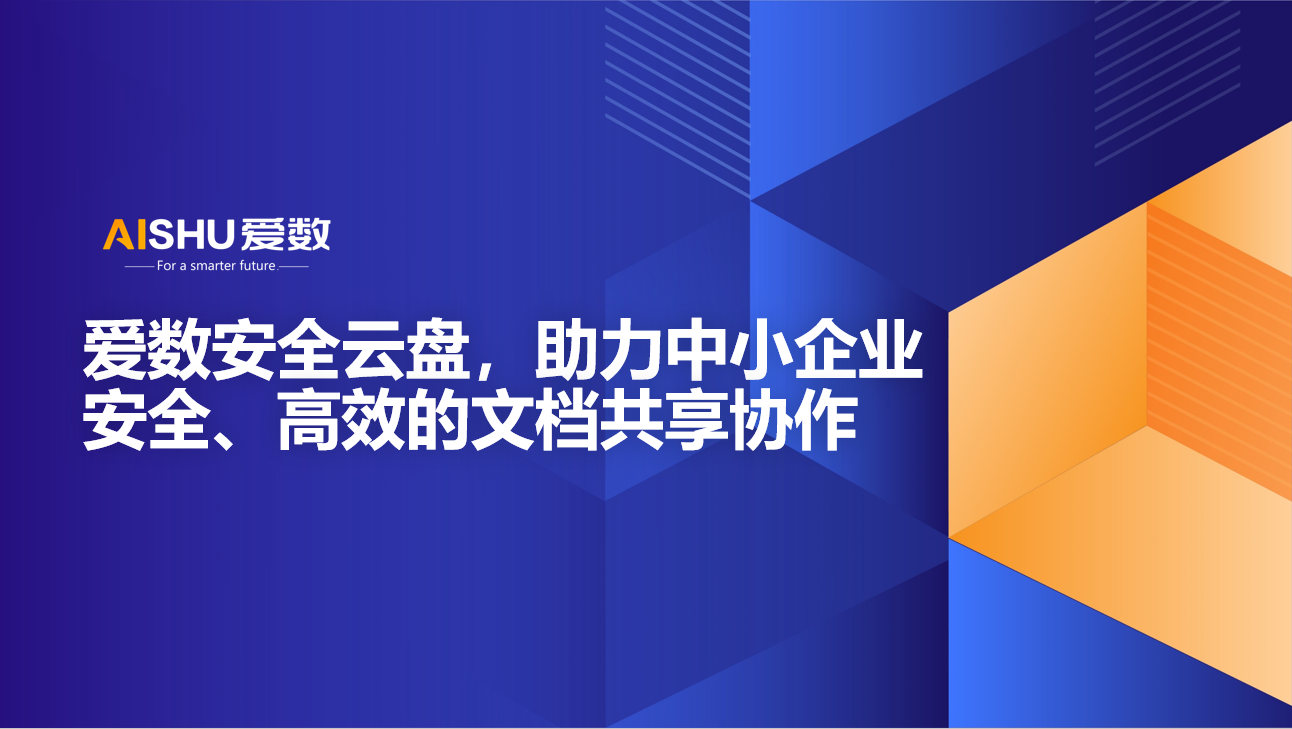 AISHU 爱数
For a smarter future

爱数安全云盘，助力中小企业安全、高效的文档共享协作